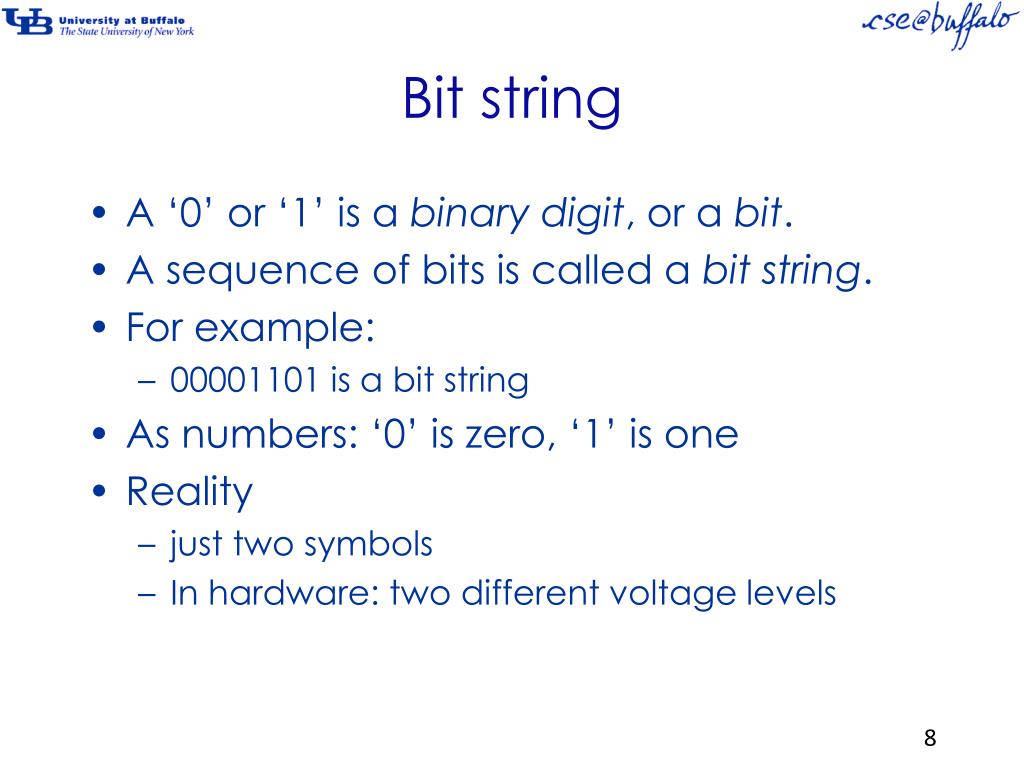 UB University at Buffalo
The State University of New York

cse@buffalo

Bit string

• A ‘0’ or ‘1’ is a binary digit, or a bit.
• A sequence of bits is called a bit string.
• For example:
– 00001101 is a bit string
• As numbers: ‘0’ is zero, ‘1’ is one
• Reality
– just two symbols
– In hardware: two different voltage levels

8